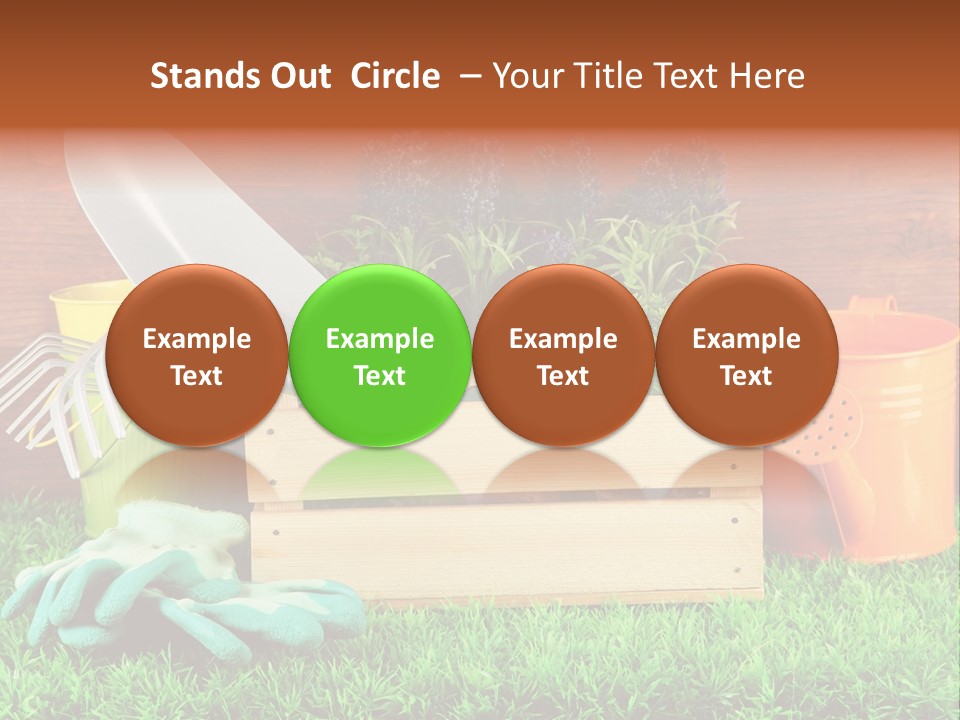 Stands Out Circle – Your Title Text Here

Example Text

Example Text

Example Text

Example Text